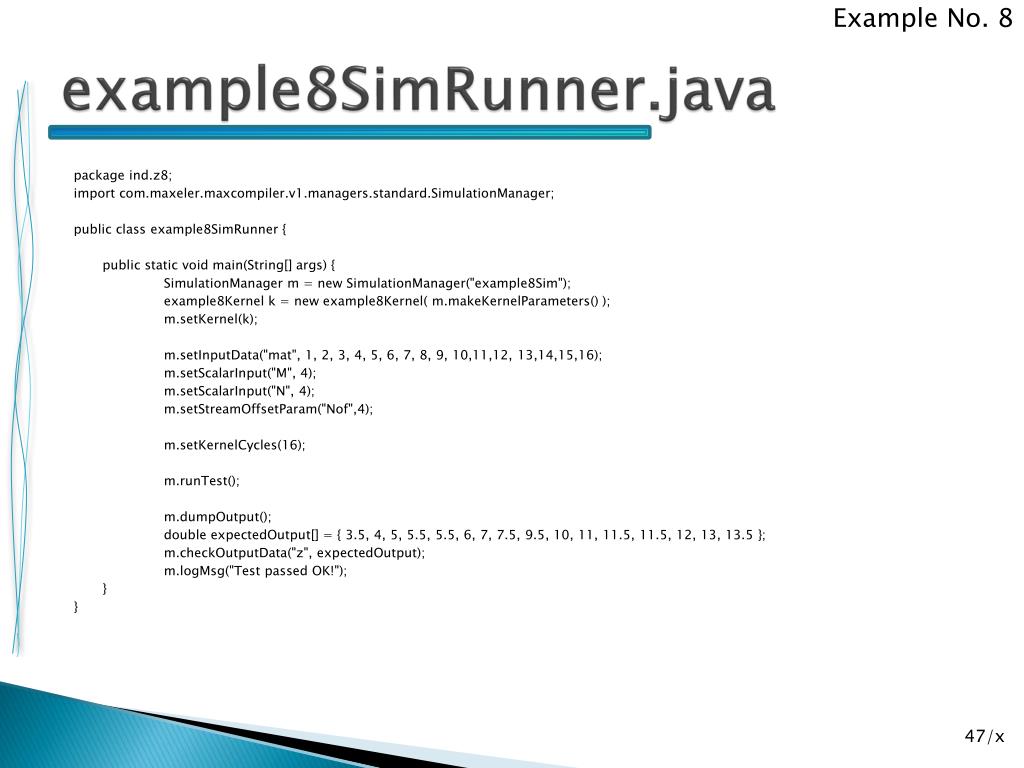 Example No. 8

example8SimRunner.java

package ind.z8;
import com.maxeler.maxcompiler.v1.managers.standard.SimulationManager;

public class example8SimRunner {

public static void main(String[] args) {
SimulationManager m = new SimulationManager("example8Sim");
example8Kernel k = new example8Kernel( m.makeKernelParameters() );
m.setKernel(k);

m.setInputData("mat", 1, 2, 3, 4, 5, 6, 7, 8, 9, 10,11,12, 13,14,15,16);
m.setScalarInput("M", 4);
m.setScalarInput("N", 4);
m.setStreamOffsetParam("Nof",4);

m.setKernelCycles(16);

m.runTest();

m.dumpOutput();
double expectedOutput[] = { 3.5, 4, 5, 5.5, 5.5, 6, 7, 7.5, 9.5, 10, 11, 11.5, 11.5, 12, 13, 13.5 };
m.checkOutputData("z", expectedOutput);
m.logMsg("Test passed OK!");
}
}

47/x